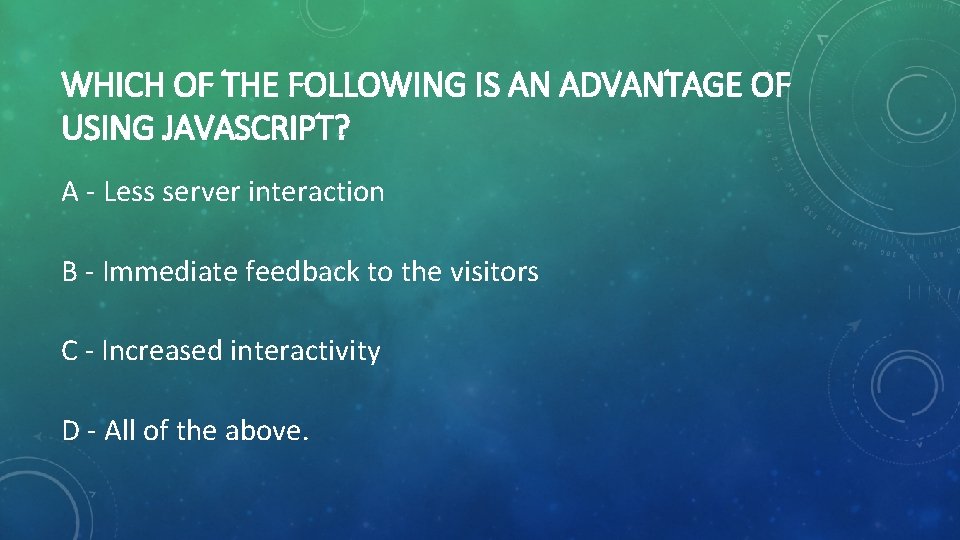 WHICH OF THE FOLLOWING IS AN ADVANTAGE OF USING JAVASCRIPT?

A - Less server interaction

B - Immediate feedback to the visitors

C - Increased interactivity

D - All of the above.